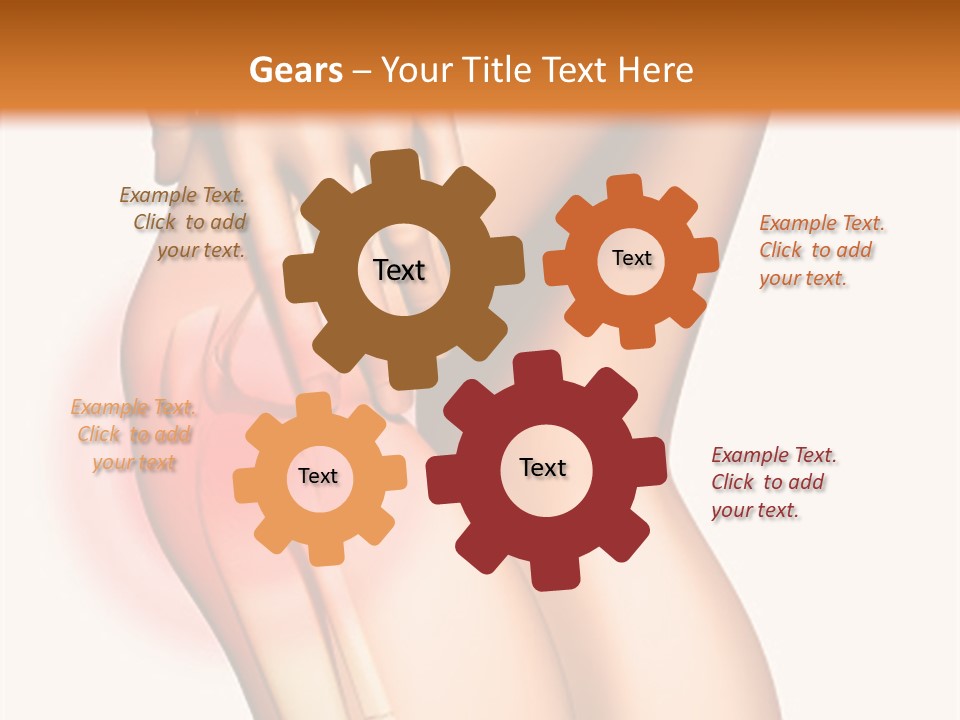 Gears – Your Title Text Here

Example Text. Click to add your text.

Text

Text

Example Text. Click to add your text.

Example Text. Click to add your text

Text

Text

Example Text. Click to add your text.